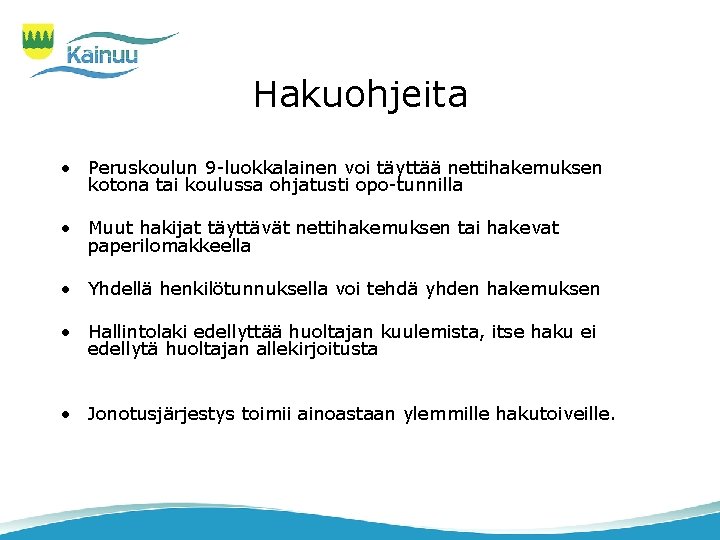 Kainuu

Hakuohjeita

• Peruskoulun 9-luokkalainen voi täyttää nettihakemuksen kotona tai koulussa ohjatusti opo-tunnilla

• Muut hakijat täyttävät nettihakemuksen tai hakevat paperilomakkeella

• Yhdellä henkilötunnuksella voi tehdä yhden hakemuksen

• Hallintolaki edellyttää huoltajan kuulemista, itse haku ei edellytä huoltajan allekirjoitusta

• Jonotusjärjestys toimii ainoastaan ylemmille hakutoiveille.